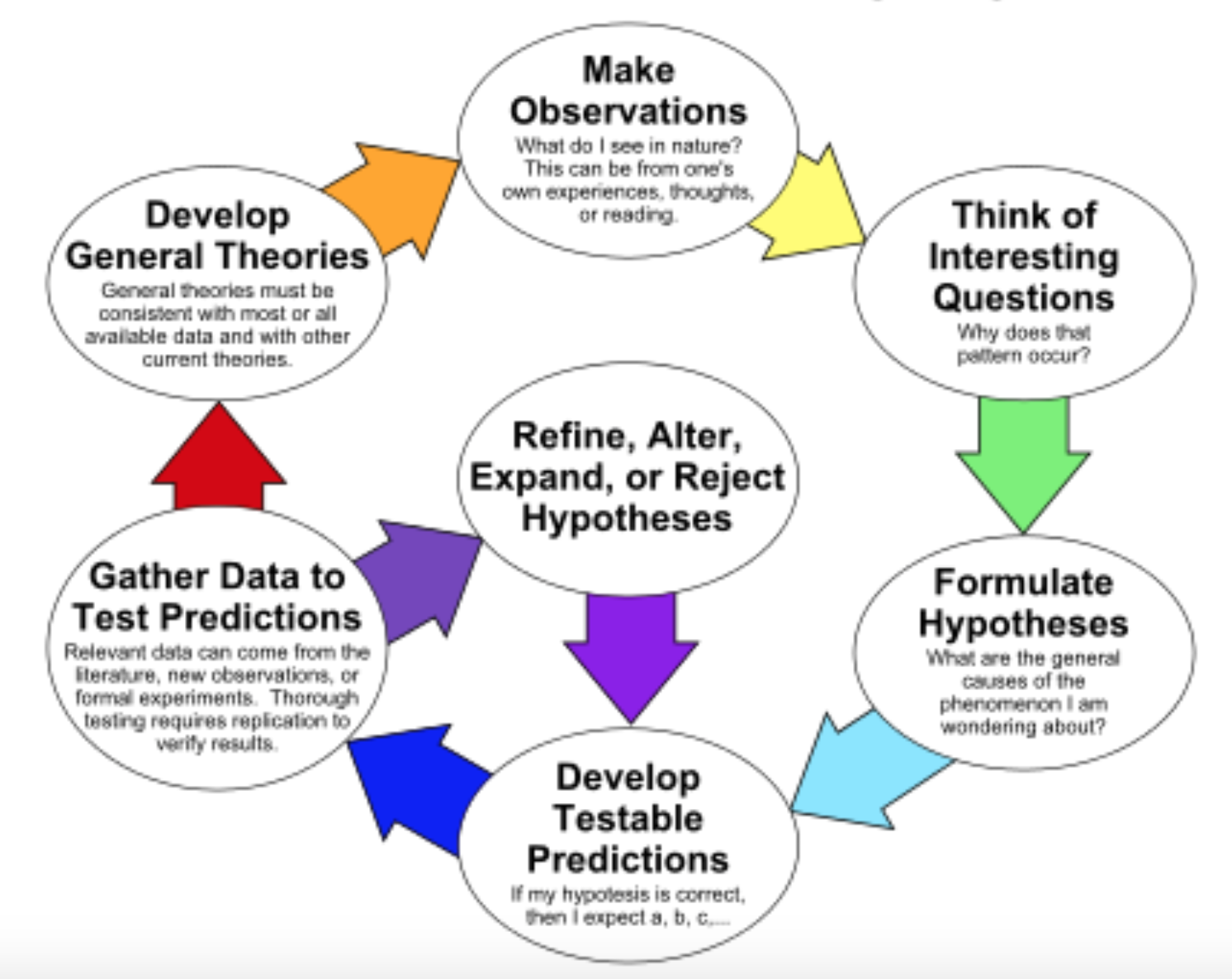 Make Observations
What do I see in nature? This can be from one's own experiences, thoughts, or reading.

Think of Interesting Questions
Why does that pattern occur?

Formulate Hypotheses
What are the general causes of the phenomenon I am wondering about?

Develop Testable Predictions
If my hypotesis is correct, then I expect a, b, c,...

Gather Data to Test Predictions
Relevant data can come from the literature, new observations, or formal experiments. Thorough testing requires replication to verify results.

Refine, Alter, Expand, or Reject Hypotheses

Develop General Theories
General theories must be consistent with most or all available data and with other current theories.